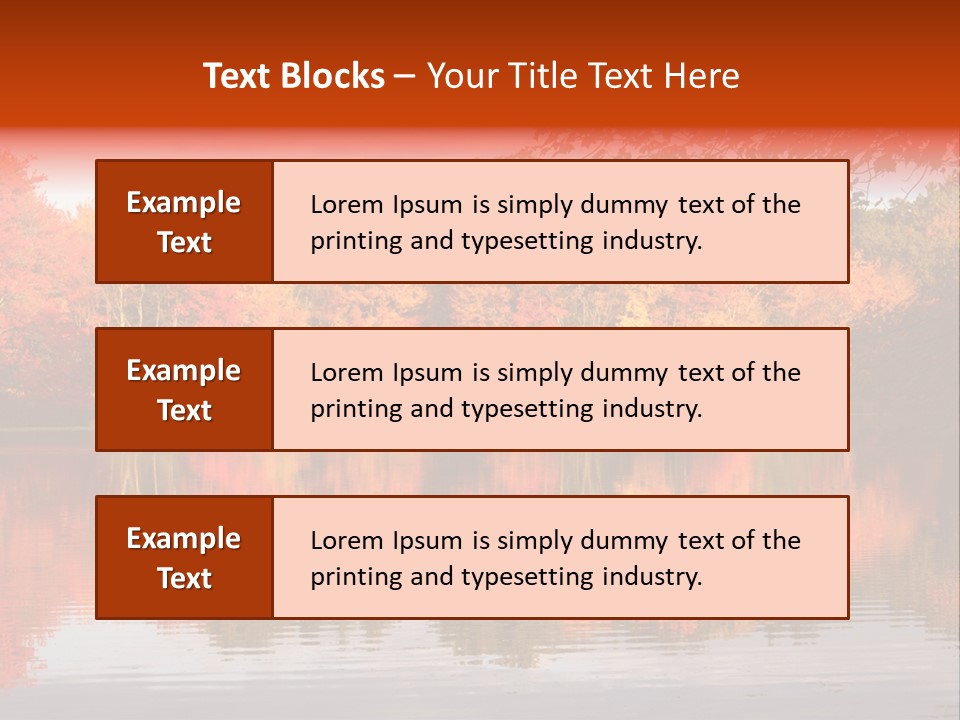 Text Blocks – Your Title Text Here

Example Text

Lorem Ipsum is simply dummy text of the printing and typesetting industry.

Example Text

Lorem Ipsum is simply dummy text of the printing and typesetting industry.

Example Text

Lorem Ipsum is simply dummy text of the printing and typesetting industry.